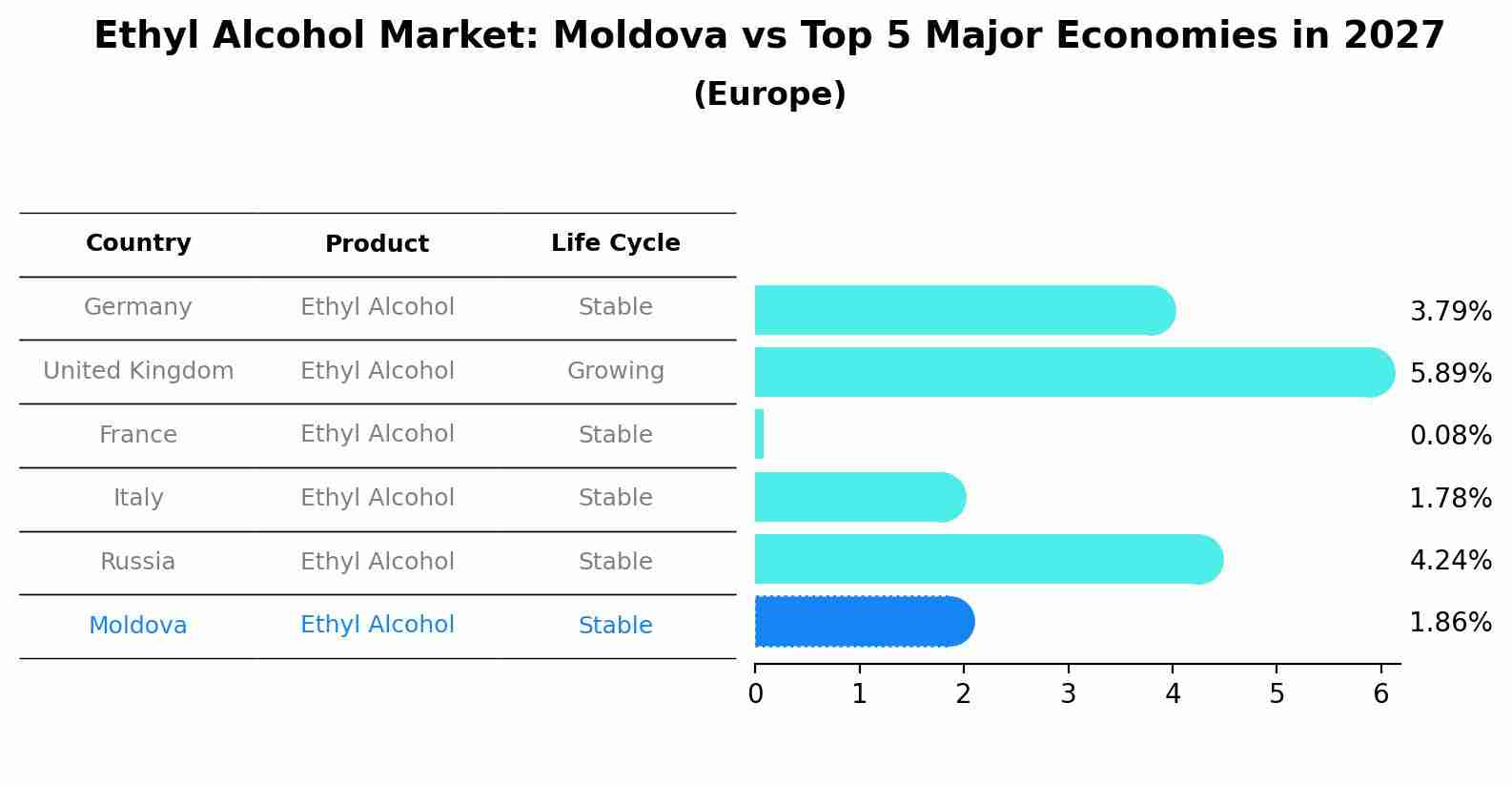 Ethyl Alcohol Market: Moldova vs Top 5 Major Economies in 2027

(Europe)

| Country | Product | Life Cycle |
|---|---|---|
| Germany | Ethyl Alcohol | Stable |
| United Kingdom | Ethyl Alcohol | Growing |
| France | Ethyl Alcohol | Stable |
| Italy | Ethyl Alcohol | Stable |
| Russia | Ethyl Alcohol | Stable |
| Moldova | Ethyl Alcohol | Stable |

3.79%
5.89%
0.08%
1.78%
4.24%
1.86%

0 1 2 3 4 5 6